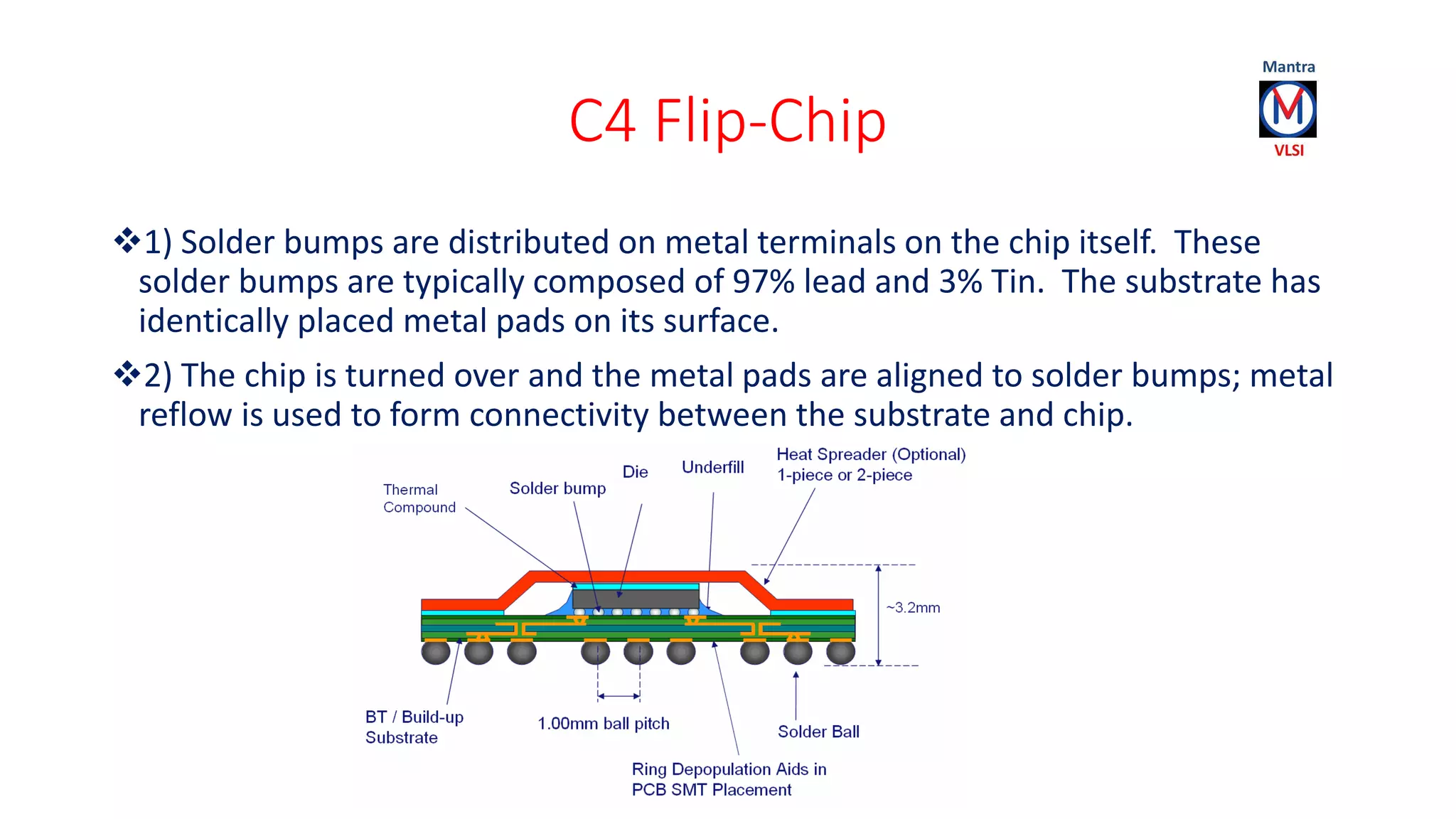 Mantra
M
VLSI

C4 Flip-Chip

❖1) Solder bumps are distributed on metal terminals on the chip itself. These solder bumps are typically composed of 97% lead and 3% Tin. The substrate has identically placed metal pads on its surface.

❖2) The chip is turned over and the metal pads are aligned to solder bumps; metal reflow is used to form connectivity between the substrate and chip.

Thermal Compound
Solder bump
Die
Underfill
Heat Spreader (Optional) 1-piece or 2-piece
~3.2mm
BT / Build-up Substrate
1.00mm ball pitch
Solder Ball
Ring Depopulation Aids in PCB SMT Placement